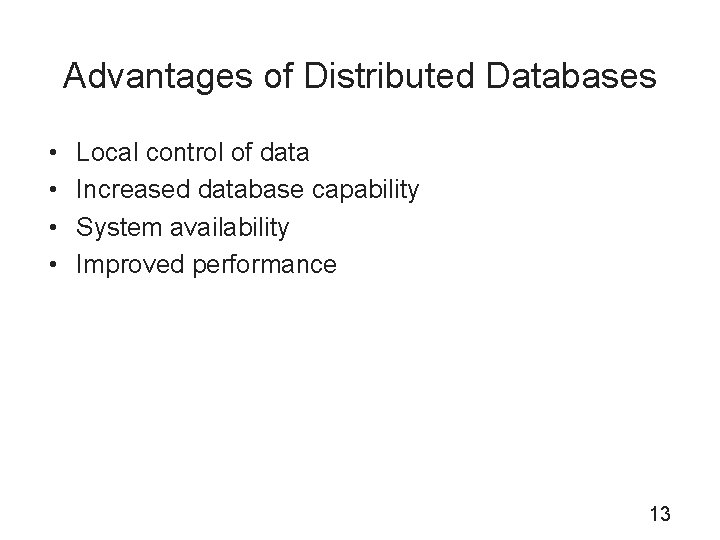 Advantages of Distributed Databases

• Local control of data
• Increased database capability
• System availability
• Improved performance

13